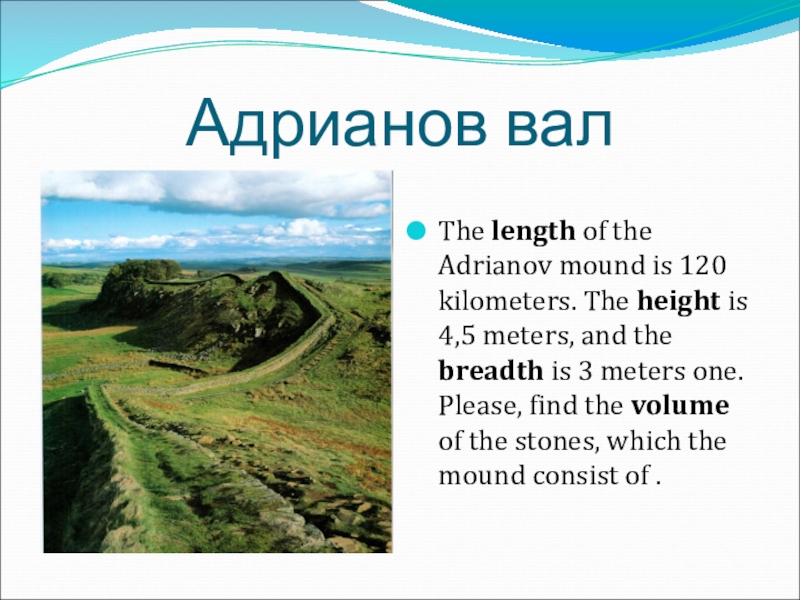 Адрианов вал

The length of the Adrianov mound is 120 kilometers. The height is 4,5 meters, and the breadth is 3 meters one. Please, find the volume of the stones, which the mound consist of .